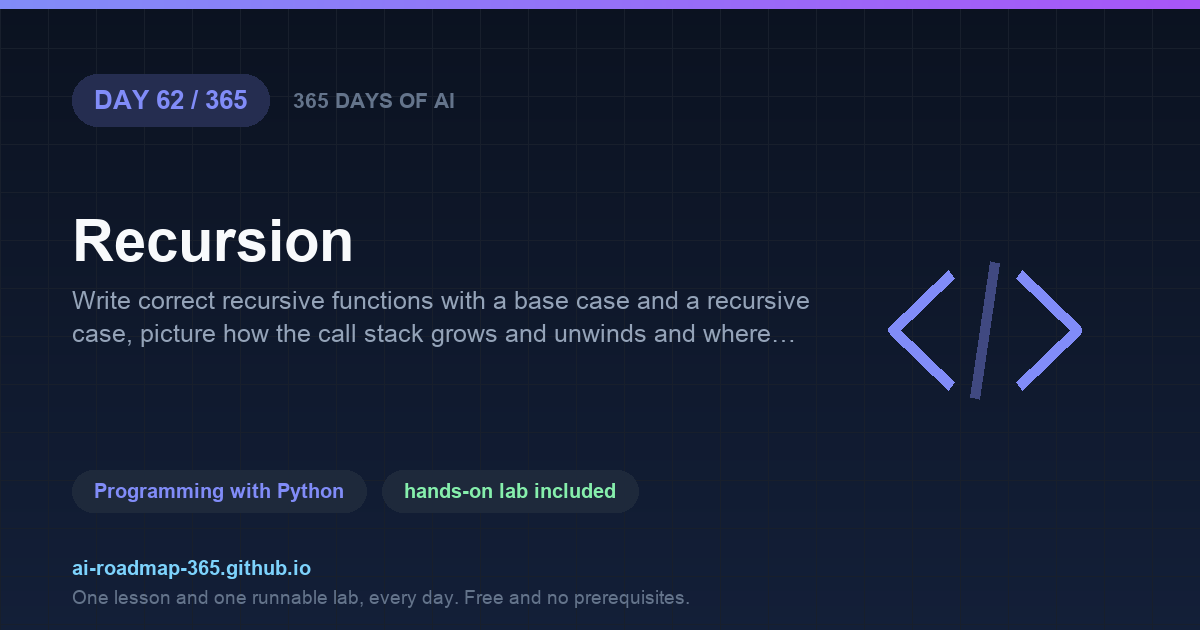 DAY 62 / 365

365 DAYS OF AI

Recursion

Write correct recursive functions with a base case and a recursive case, picture how the call stack grows and unwinds and where…

Programming with Python

hands-on lab included

ai-roadmap-365.github.io

One lesson and one runnable lab, every day. Free and no prerequisites.